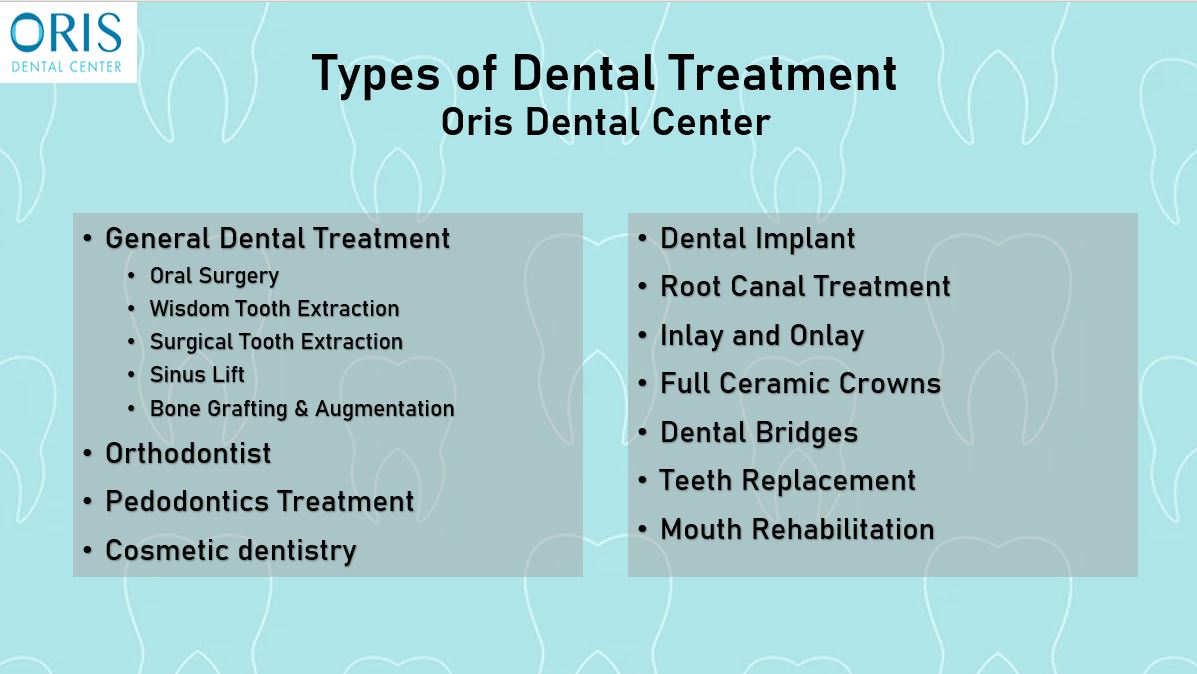 ORIS
DENTAL CENTER

Types of Dental Treatment
Oris Dental Center

• General Dental Treatment
  • Oral Surgery
  • Wisdom Tooth Extraction
  • Surgical Tooth Extraction
  • Sinus Lift
  • Bone Grafting & Augmentation
• Orthodontist
• Pedodontics Treatment
• Cosmetic dentistry

• Dental Implant
• Root Canal Treatment
• Inlay and Onlay
• Full Ceramic Crowns
• Dental Bridges
• Teeth Replacement
• Mouth Rehabilitation